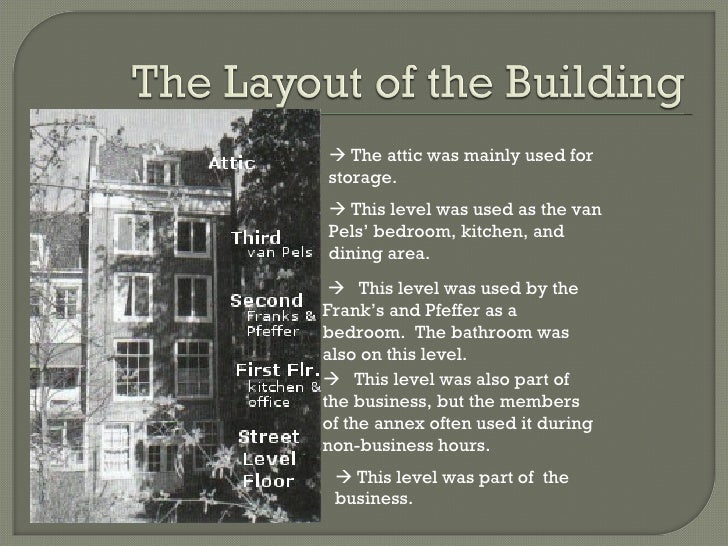 The Layout of the Building

Attic

Third
van Pels

Second
Franks & Pfeffer

First Flr.
kitchen & office

Street Level Floor

→ The attic was mainly used for storage.

→ This level was used as the van Pels' bedroom, kitchen, and dining area.

→ This level was used by the Frank's and Pfeffer as a bedroom. The bathroom was also on this level.

→ This level was also part of the business, but the members of the annex often used it during non-business hours.

→ This level was part of the business.